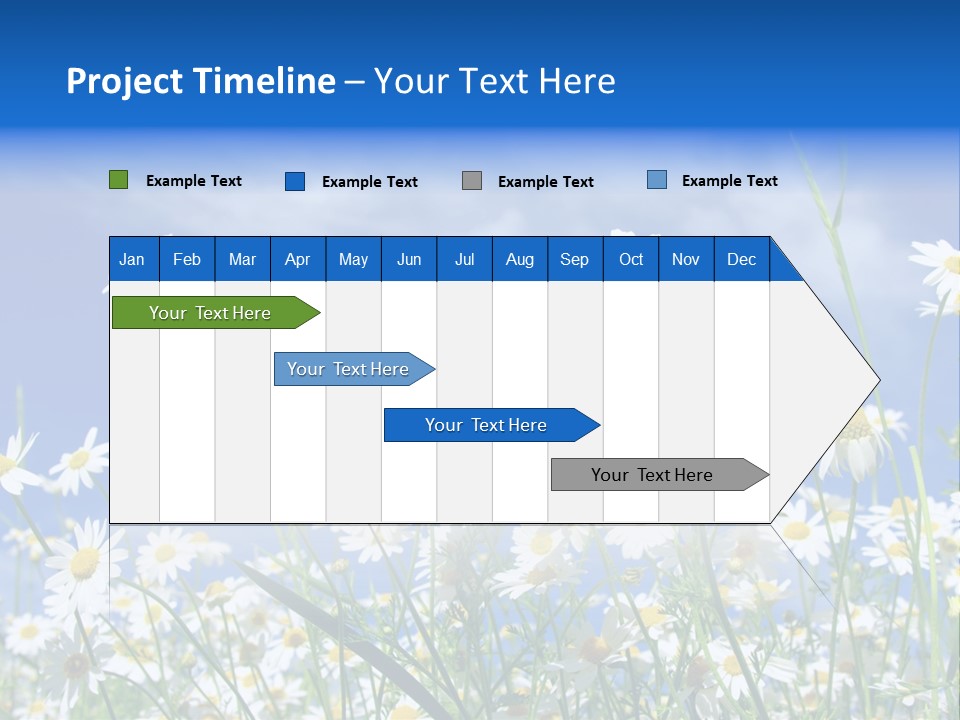 Project Timeline – Your Text Here

Example Text
Example Text
Example Text
Example Text

| Jan | Feb | Mar | Apr | May | Jun | Jul | Aug | Sep | Oct | Nov | Dec |
|---|---|---|---|---|---|---|---|---|---|---|---|

Your Text Here

Your Text Here

Your Text Here

Your Text Here